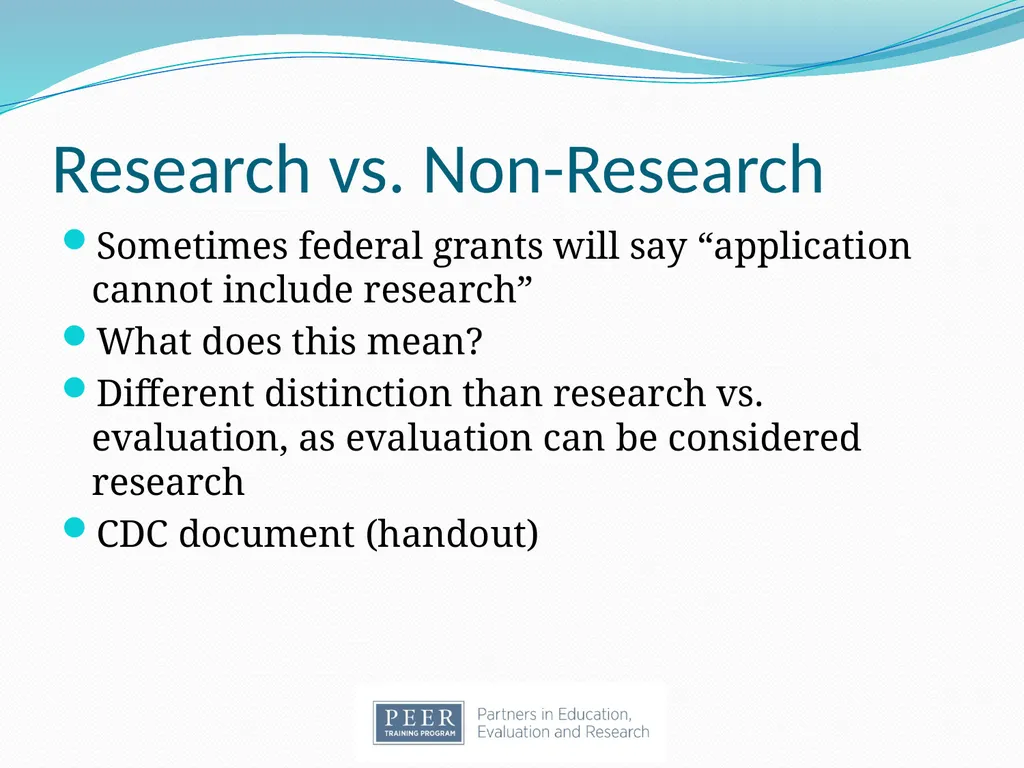 Research vs. Non-Research

- Sometimes federal grants will say “application cannot include research”
- What does this mean?
- Different distinction than research vs. evaluation, as evaluation can be considered research
- CDC document (handout)

PEER
TRAINING PROGRAM
Partners in Education, Evaluation and Research